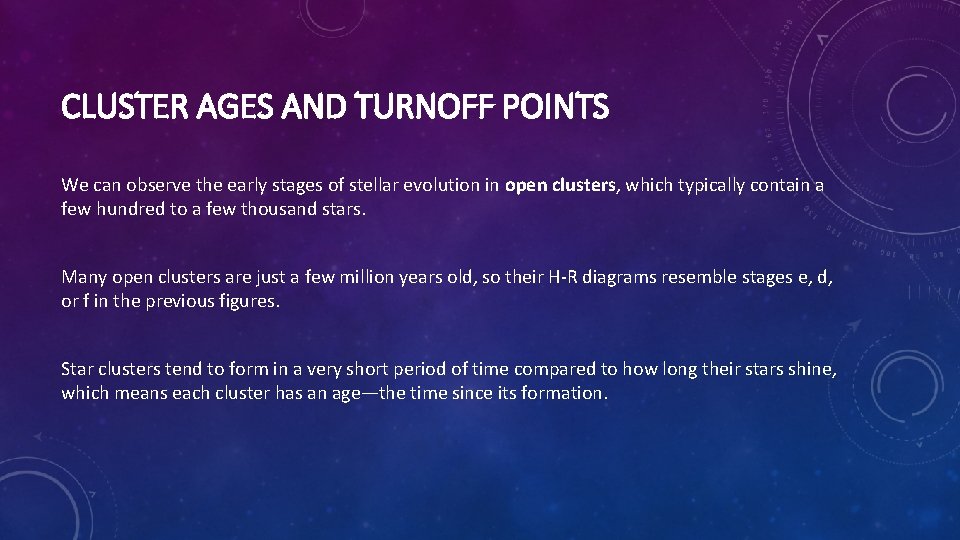 CLUSTER AGES AND TURNOFF POINTS

We can observe the early stages of stellar evolution in open clusters, which typically contain a few hundred to a few thousand stars.

Many open clusters are just a few million years old, so their H-R diagrams resemble stages e, d, or f in the previous figures.

Star clusters tend to form in a very short period of time compared to how long their stars shine, which means each cluster has an age—the time since its formation.